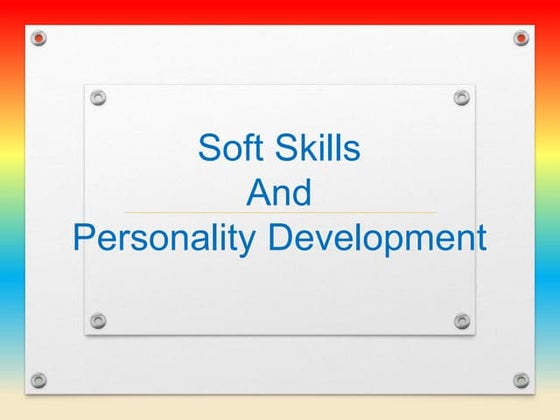 Soft Skills
And
Personality Development